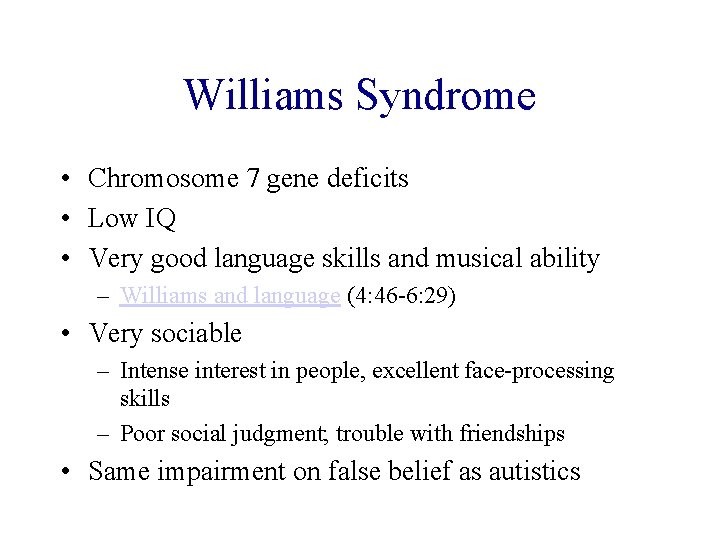 Williams Syndrome

• Chromosome 7 gene deficits
• Low IQ
• Very good language skills and musical ability
  – Williams and language (4:46-6:29)
• Very sociable
  – Intense interest in people, excellent face-processing skills
  – Poor social judgment; trouble with friendships
• Same impairment on false belief as autistics